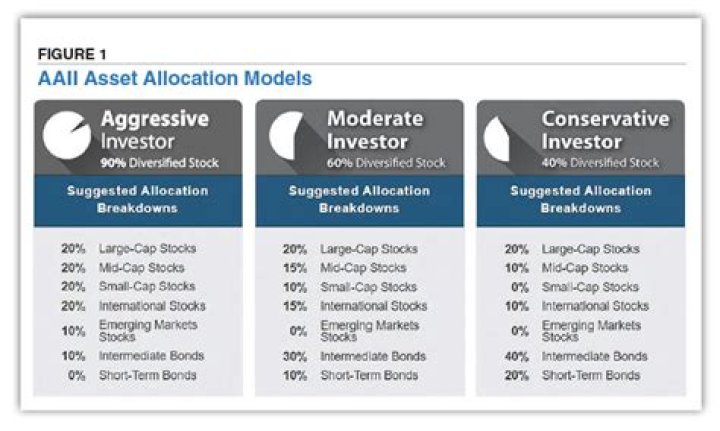 FIGURE 1
AAII Asset Allocation Models

Aggressive Investor
90% Diversified Stock

Suggested Allocation Breakdowns

20% Large-Cap Stocks
20% Mid-Cap Stocks
20% Small-Cap Stocks
20% International Stocks
10% Emerging Markets Stocks
10% Intermediate Bonds
0% Short-Term Bonds

Moderate Investor
60% Diversified Stock

Suggested Allocation Breakdowns

20% Large-Cap Stocks
15% Mid-Cap Stocks
10% Small-Cap Stocks
15% International Stocks
0% Emerging Markets Stocks
30% Intermediate Bonds
10% Short-Term Bonds

Conservative Investor
40% Diversified Stock

Suggested Allocation Breakdowns

20% Large-Cap Stocks
10% Mid-Cap Stocks
0% Small-Cap Stocks
10% International Stocks
0% Emerging Markets Stocks
40% Intermediate Bonds
20% Short-Term Bonds